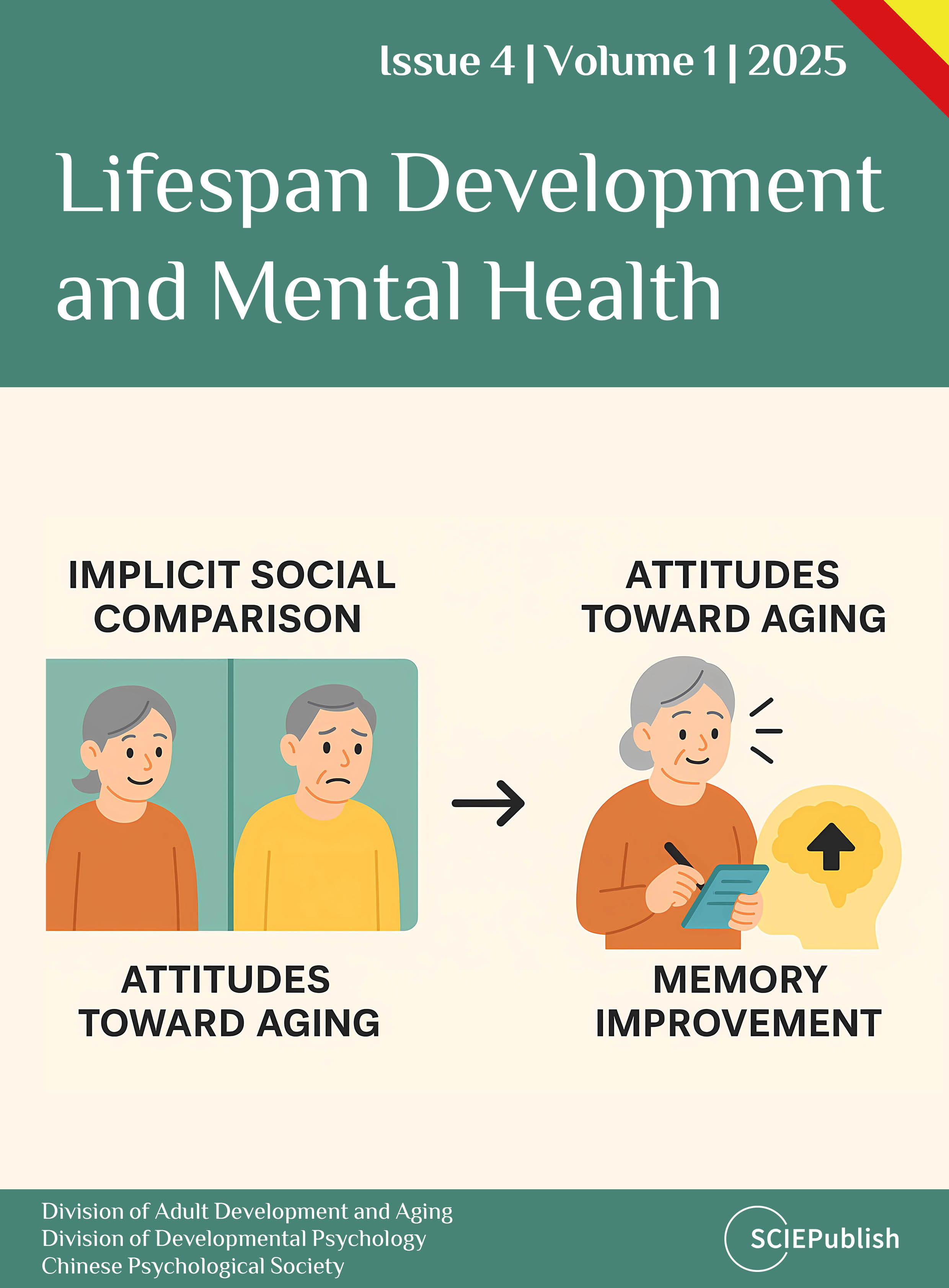 Issue 4 | Volume 1 | 2025

Lifespan Development and Mental Health

IMPLICIT SOCIAL COMPARISON

ATTITUDES TOWARD AGING

ATTITUDES TOWARD AGING

MEMORY IMPROVEMENT

Division of Adult Development and Aging
Division of Developmental Psychology
Chinese Psychological Society

SCIEPublish